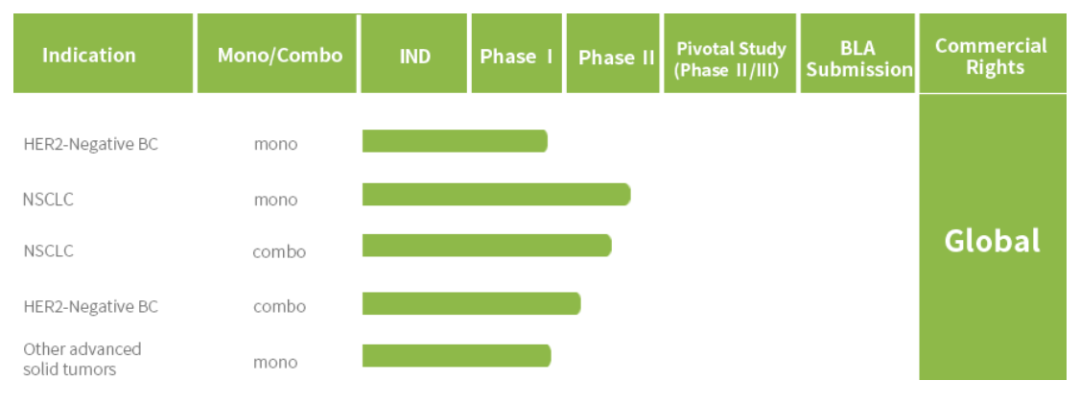 | Indication | Mono/Combo | IND | Phase I | Phase II | Pivotal Study (Phase II/III) | BLA Submission | Commercial Rights |
|---|---|---|---|---|---|---|---|
| HER2-Negative BC | mono | | | | | | Global |
| NSCLC | mono | | | | | | |
| NSCLC | combo | | | | | | |
| HER2-Negative BC | combo | | | | | | |
| Other advanced solid tumors | mono | | | | | | |